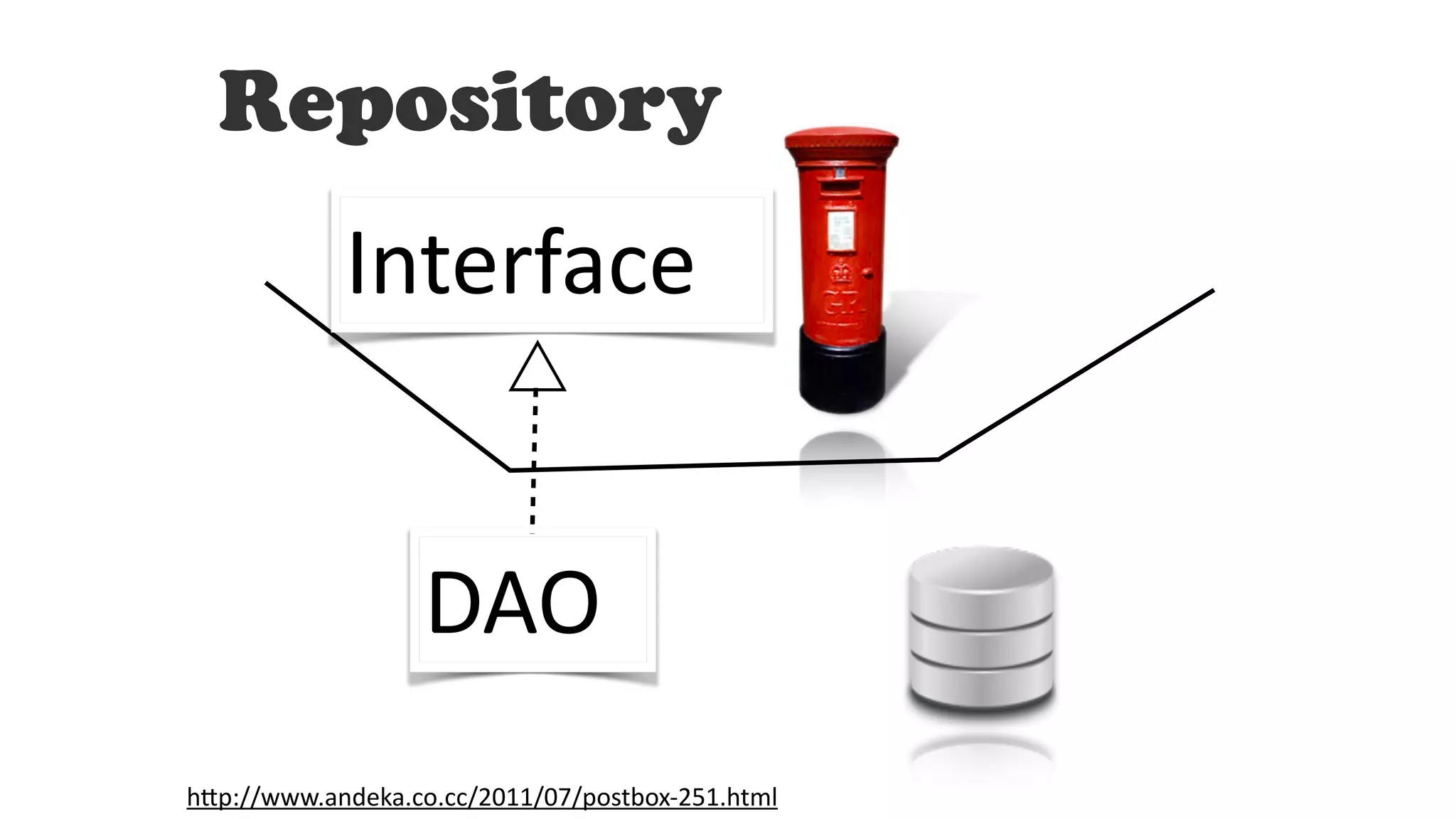 Repository

Interface

GR

DAO

http://www.andeka.co.cc/2011/07/postbox-251.html